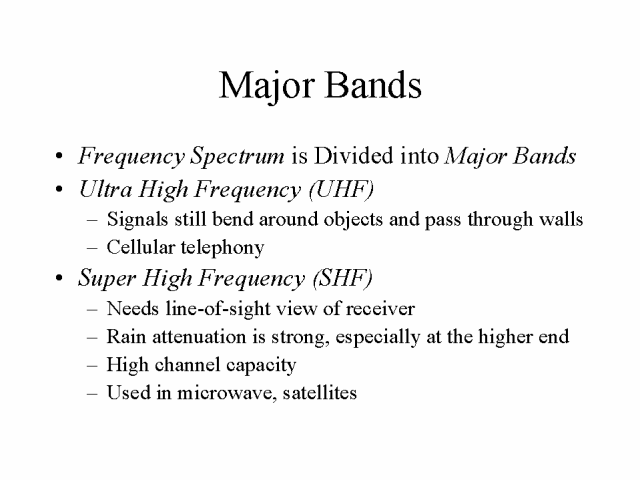 Major Bands

• Frequency Spectrum is Divided into Major Bands
• Ultra High Frequency (UHF)
  – Signals still bend around objects and pass through walls
  – Cellular telephony
• Super High Frequency (SHF)
  – Needs line-of-sight view of receiver
  – Rain attenuation is strong, especially at the higher end
  – High channel capacity
  – Used in microwave, satellites